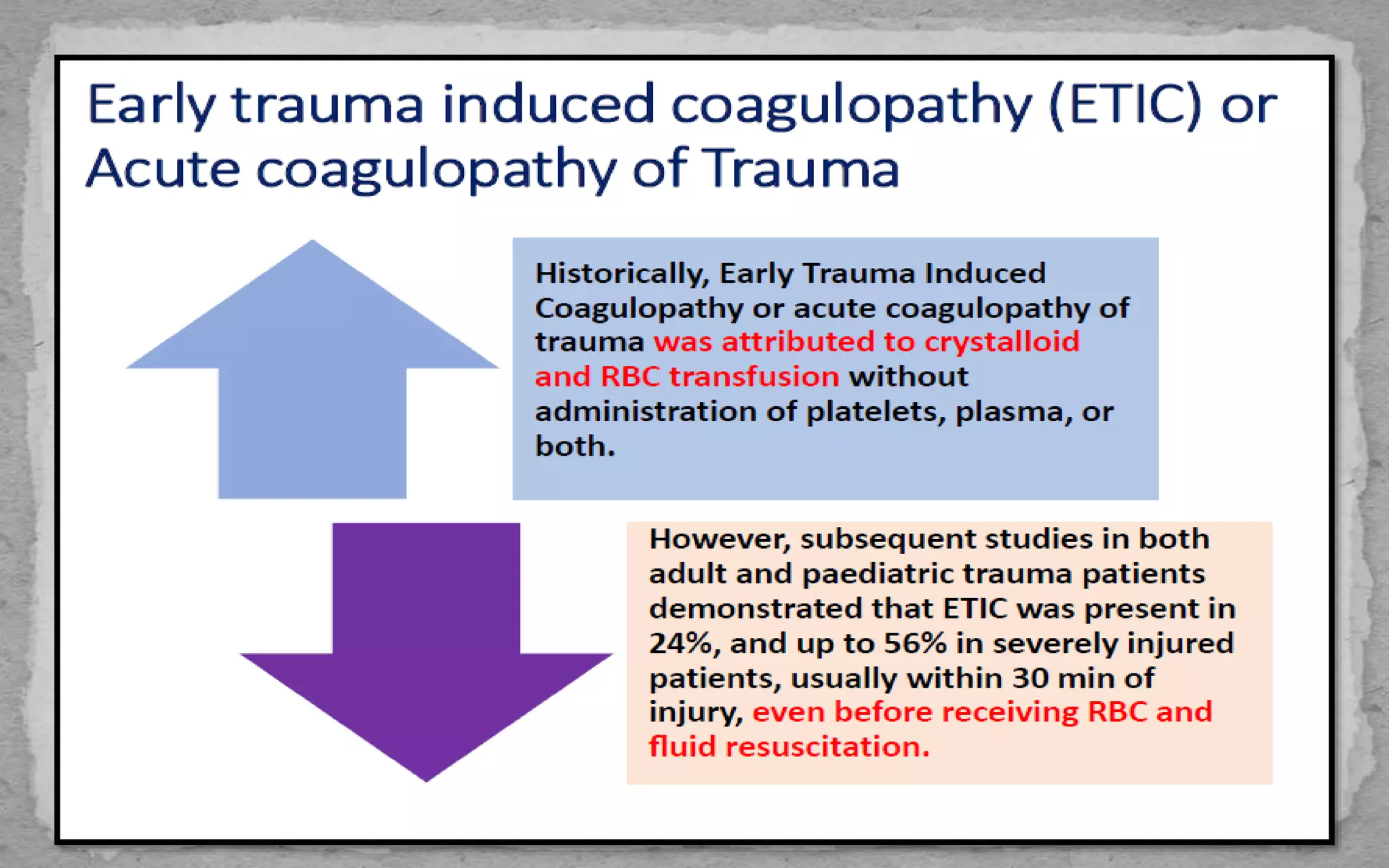 Early trauma induced coagulopathy (ETIC) or Acute coagulopathy of Trauma

Historically, Early Trauma Induced Coagulopathy or acute coagulopathy of trauma was attributed to crystalloid and RBC transfusion without administration of platelets, plasma, or both.

However, subsequent studies in both adult and paediatric trauma patients demonstrated that ETIC was present in 24%, and up to 56% in severely injured patients, usually within 30 min of injury, even before receiving RBC and fluid resuscitation.